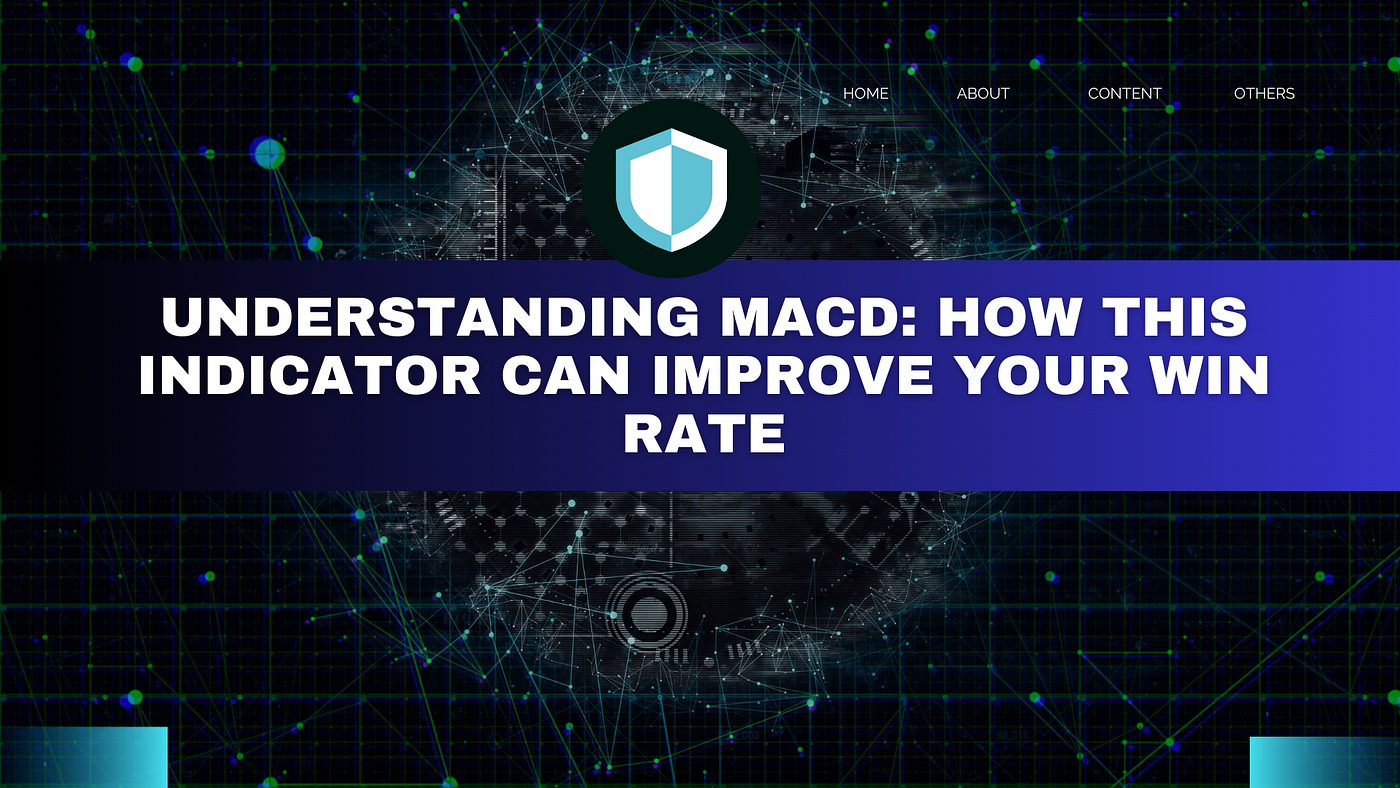 HOME ABOUT CONTENT OTHERS

UNDERSTANDING MACD: HOW THIS INDICATOR CAN IMPROVE YOUR WIN RATE